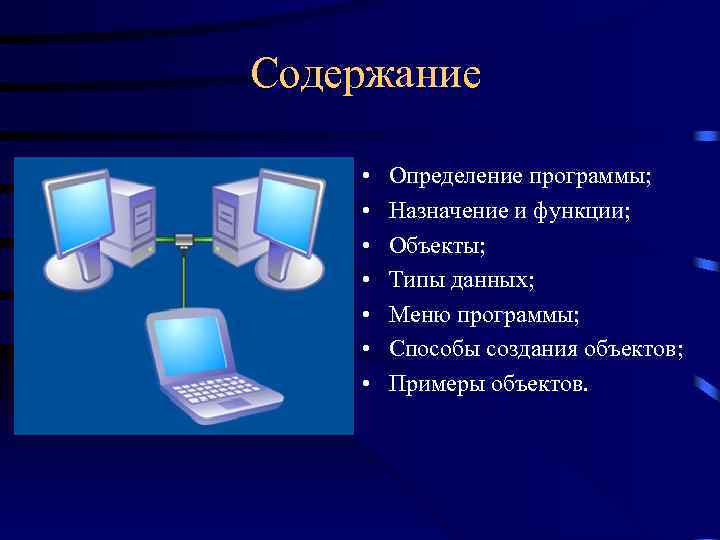 Содержание

• Определение программы;
• Назначение и функции;
• Объекты;
• Типы данных;
• Меню программы;
• Способы создания объектов;
• Примеры объектов.